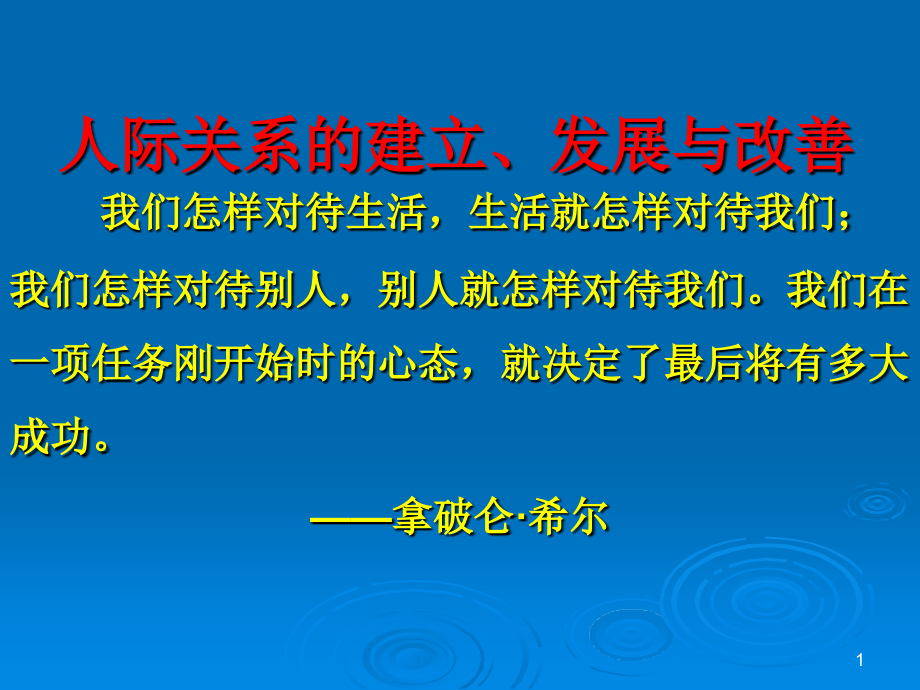 人际关系的建立、发展与改善

我们怎样对待生活，生活就怎样对待我们；我们怎样对待别人，别人就怎样对待我们。我们在一项任务刚开始时的心态，就决定了最后将有多大成功。

——拿破仑·希尔

1